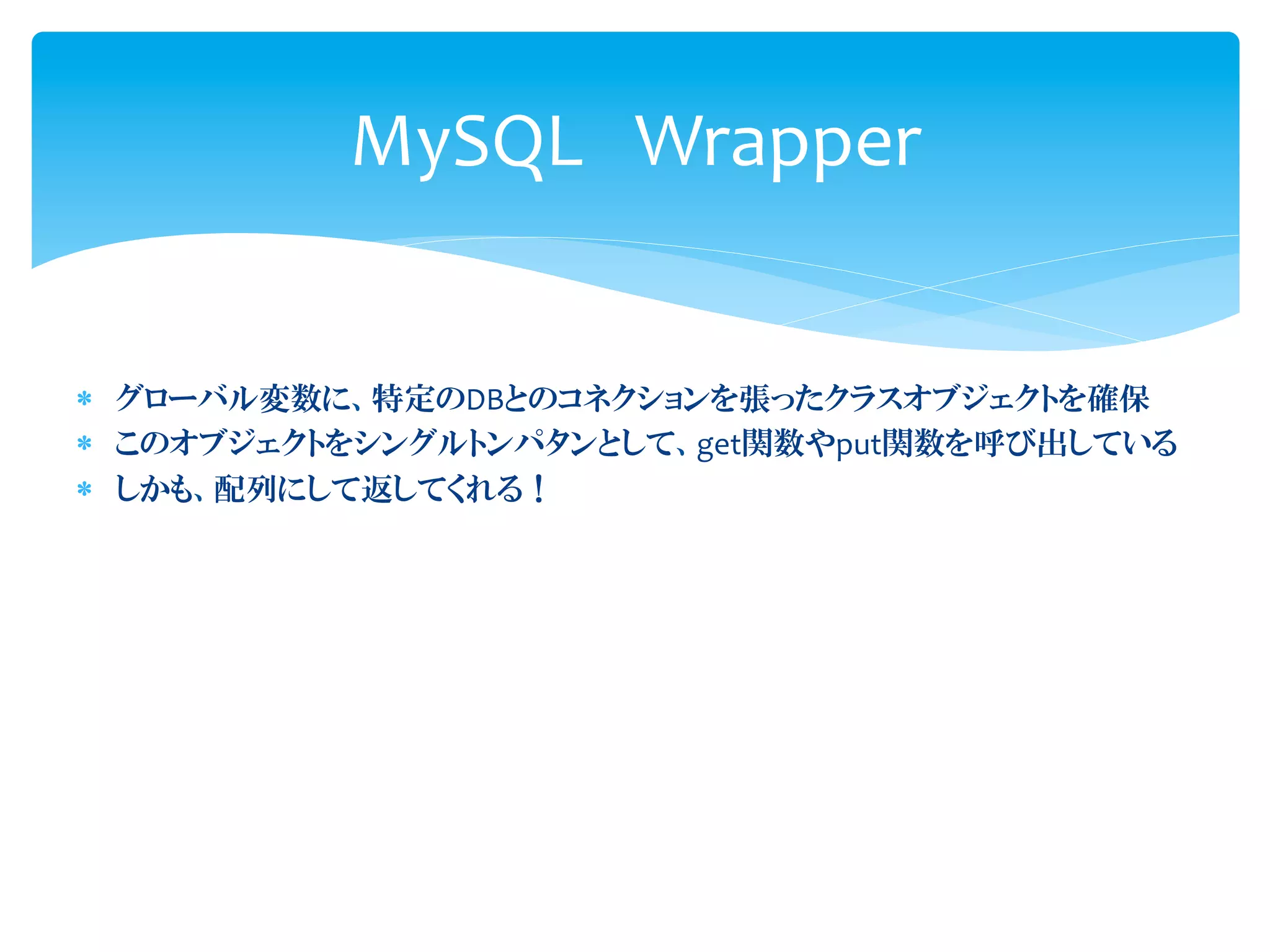 MySQL　Wrapper

* グローバル変数に、特定のDBとのコネクションを張ったクラスオブジェクトを確保
* このオブジェクトをシングルトンパタンとして、get関数やput関数を呼び出している
* しかも、配列にして返してくれる！